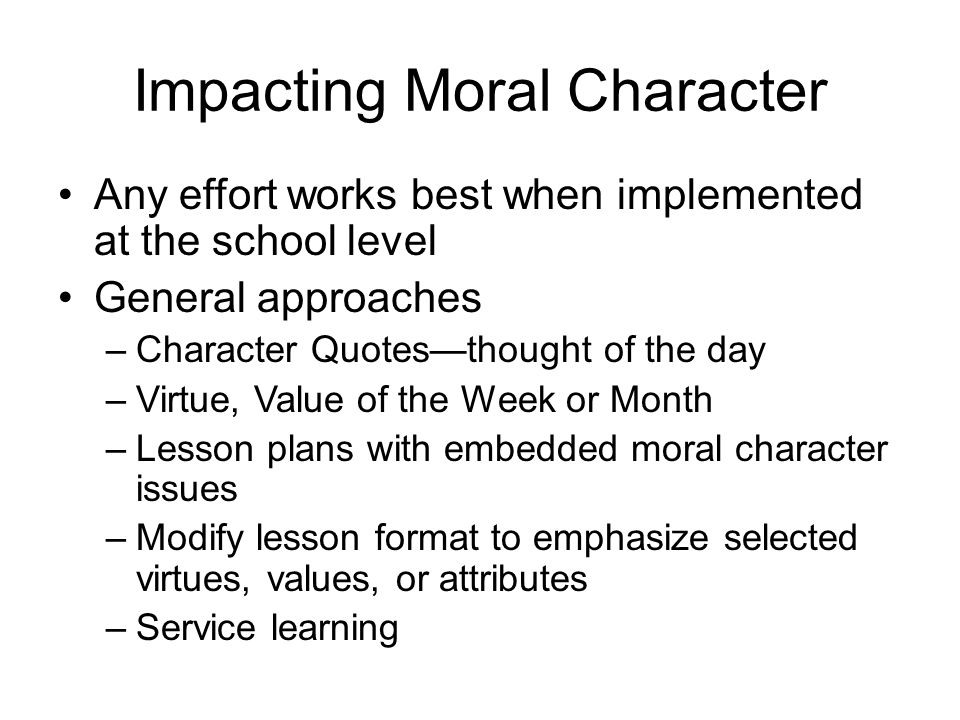 Impacting Moral Character

• Any effort works best when implemented at the school level
• General approaches
– Character Quotes—thought of the day
– Virtue, Value of the Week or Month
– Lesson plans with embedded moral character issues
– Modify lesson format to emphasize selected virtues, values, or attributes
– Service learning